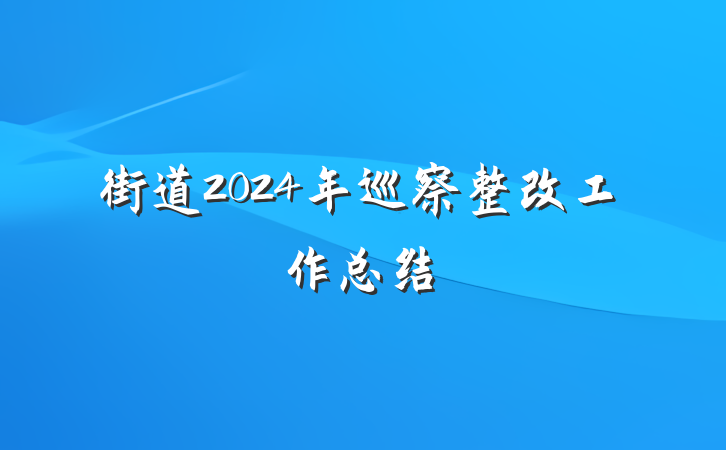 街道2024年巡察整改工作总结